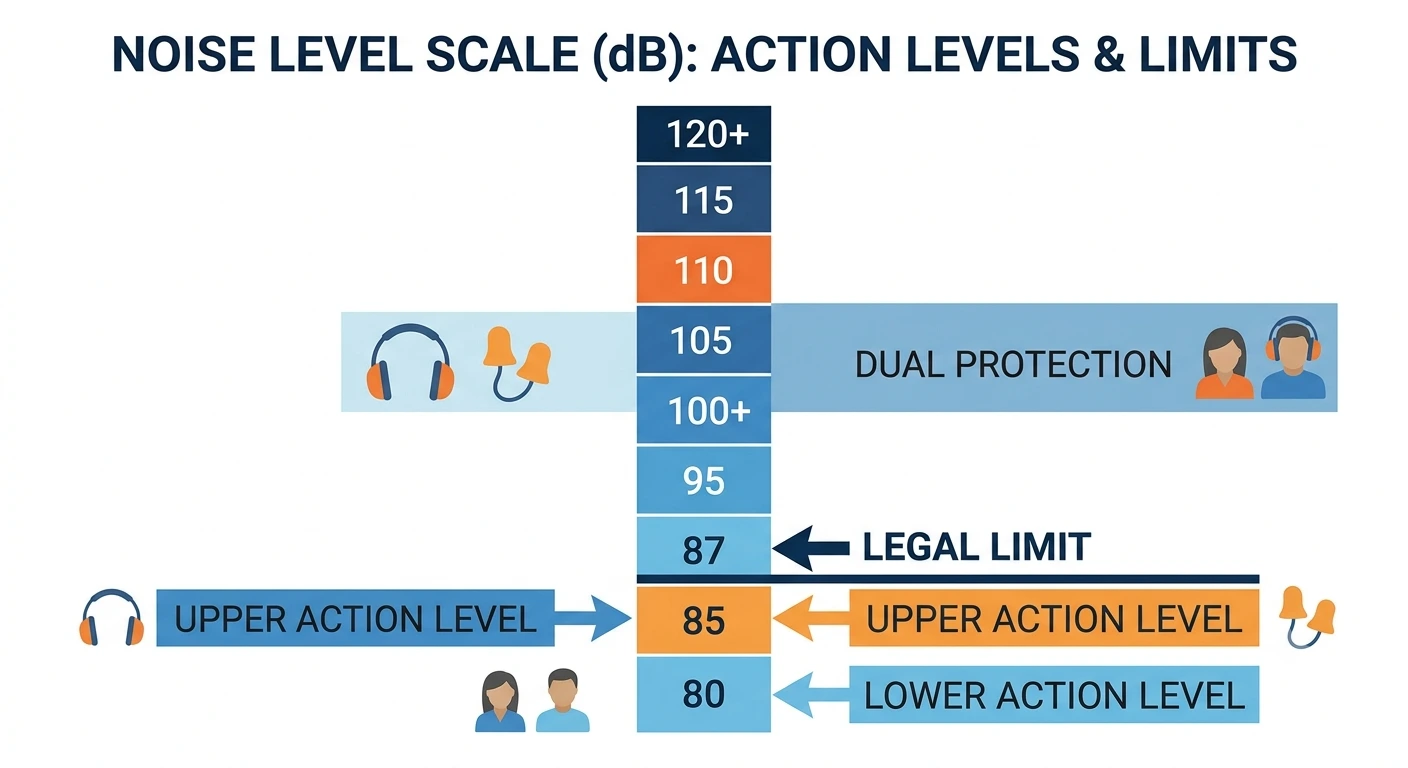 NOISE LEVEL SCALE (dB): ACTION LEVELS & LIMITS

120+

115

110

105

DUAL PROTECTION

100+

95

87

LEGAL LIMIT

UPPER ACTION LEVEL

85

UPPER ACTION LEVEL

80

LOWER ACTION LEVEL